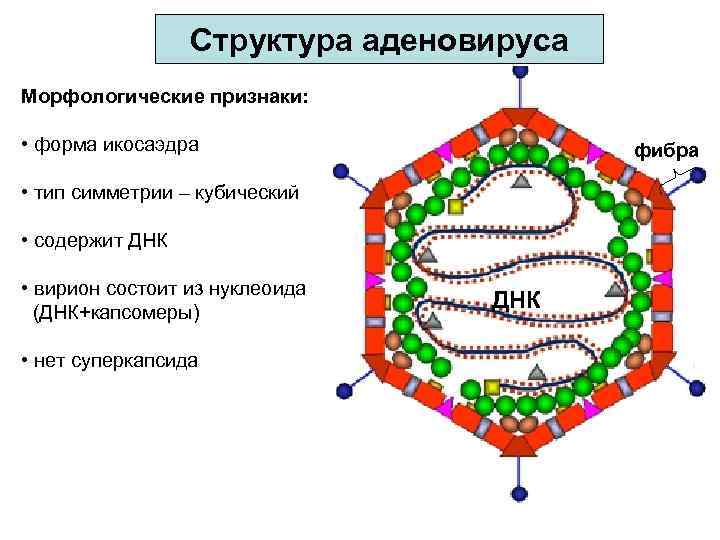 Структура аденовируса

Морфологические признаки:

• форма икосаэдра

• тип симметрии – кубический

• содержит ДНК

• вирион состоит из нуклеоида (ДНК+капсомеры)

• нет суперкапсида

фибра

ДНК